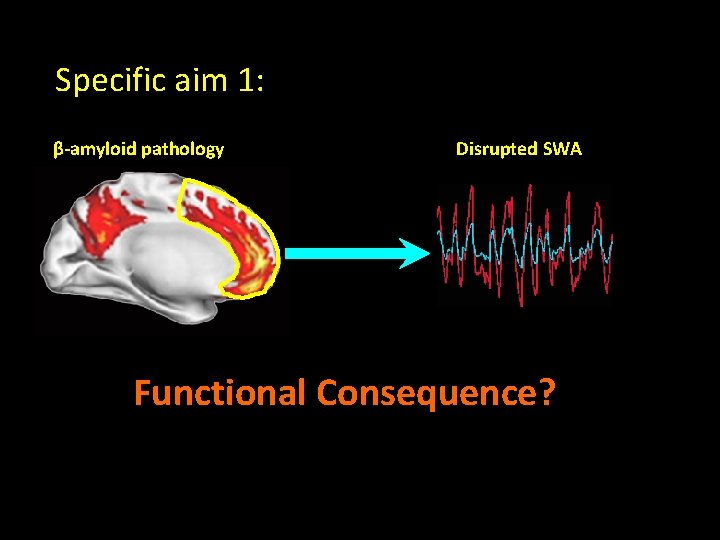 Specific aim 1:

β-amyloid pathology

Disrupted SWA

Functional Consequence?